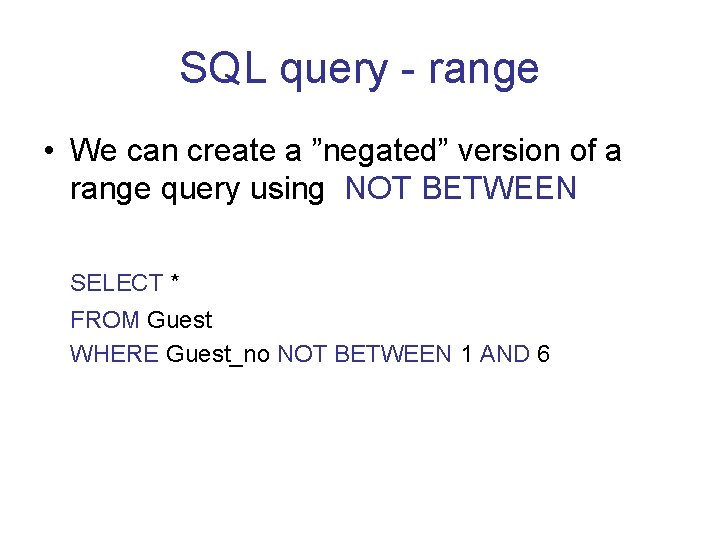 SQL query - range

• We can create a ”negated” version of a range query using NOT BETWEEN

SELECT *
FROM Guest
WHERE Guest_no NOT BETWEEN 1 AND 6